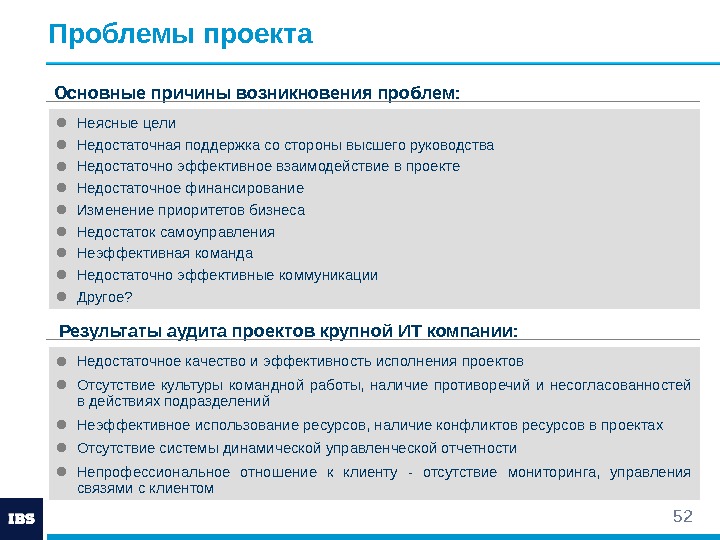 Проблемы проекта

Основные причины возникновения проблем:

- Неясные цели
- Недостаточная поддержка со стороны высшего руководства
- Недостаточно эффективное взаимодействие в проекте
- Недостаточное финансирование
- Изменение приоритетов бизнеса
- Недостаток самоуправления
- Неэффективная команда
- Недостаточно эффективные коммуникации
- Другое?

Результаты аудита проектов крупной ИТ компании:

- Недостаточное качество и эффективность исполнения проектов
- Отсутствие культуры командной работы, наличие противоречий и несогласованностей в действиях подразделений
- Неэффективное использование ресурсов, наличие конфликтов ресурсов в проектах
- Отсутствие системы динамической управленческой отчетности
- Непрофессиональное отношение к клиенту - отсутствие мониторинга, управления связями с клиентом

IBS

52